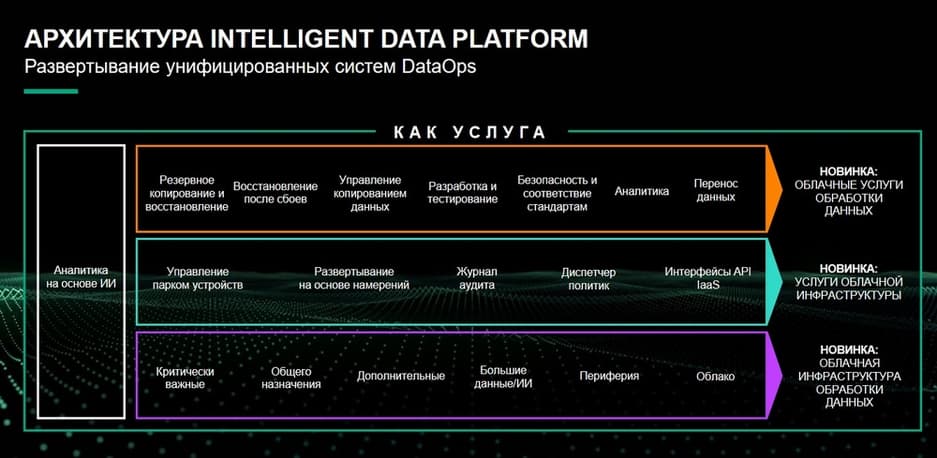 АРХИТЕКТУРА INTELLIGENT DATA PLATFORM
Развертывание унифицированных систем DataOps

КАК УСЛУГА

Аналитика на основе ИИ

Резервное копирование и восстановление
Восстановление после сбоев
Управление копированием данных
Разработка и тестирование
Безопасность и соответствие стандартам
Аналитика
Перенос данных

НОВИНКА: ОБЛАЧНЫЕ УСЛУГИ ОБРАБОТКИ ДАННЫХ

Управление парком устройств
Развертывание на основе намерений
Журнал аудита
Диспетчер политик
Интерфейсы API IaaS

НОВИНКА: УСЛУГИ ОБЛАЧНОЙ ИНФРАСТРУКТУРЫ

Критически важные
Общего назначения
Дополнительные
Большие данные/ИИ
Периферия
Облако

НОВИНКА: ОБЛАЧНАЯ ИНФРАСТРУКТУРА ОБРАБОТКИ ДАННЫХ